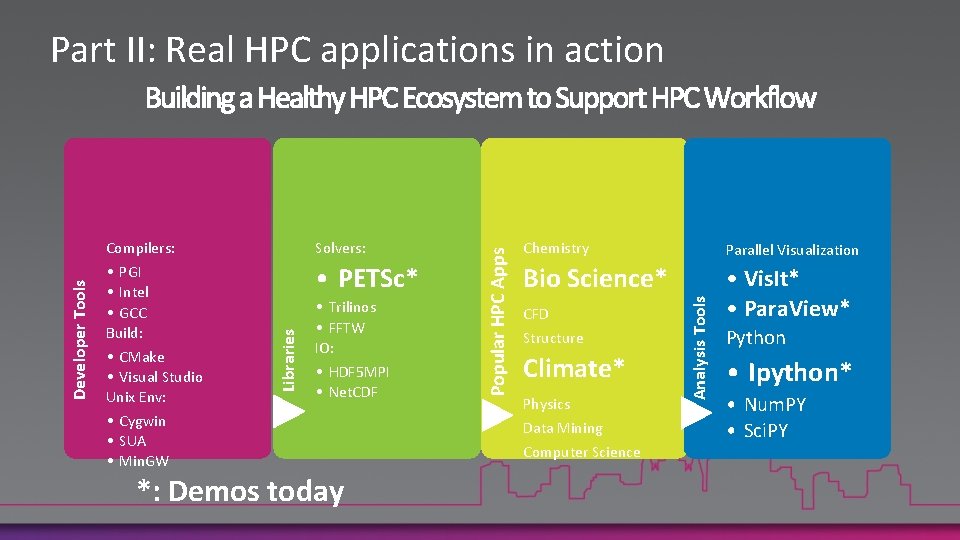 Part II: Real HPC applications in action

Building a Healthy HPC Ecosystem to Support HPC Workflow

Developer Tools

Compilers:
• PGI
• Intel
• GCC
Build:
• CMake
• Visual Studio
Unix Env:
• Cygwin
• SUA
• MinGW

Libraries

Solvers:
• PETSc*
• Trilinos
• FFTW
IO:
• HDF5MPI
• NetCDF

Popular HPC Apps

Chemistry
Bio Science*
CFD
Structure
Climate*
Physics
Data Mining
Computer Science

Analysis Tools

Parallel Visualization
• VisIt*
• ParaView*
Python
• Ipython*
• NumPY
• SciPY

*: Demos today